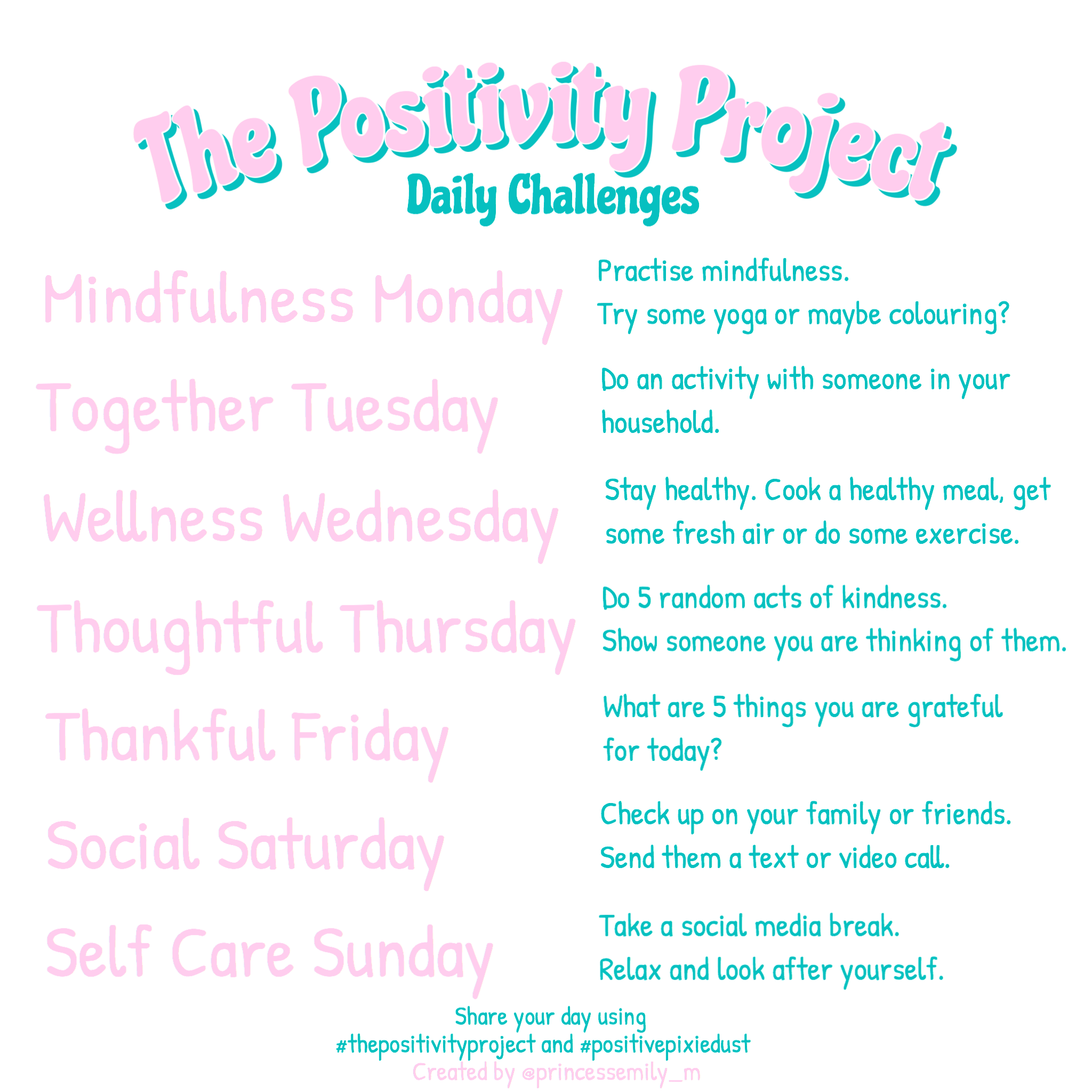 The Positivity Project
Daily Challenges

Mindfulness Monday
Practise mindfulness.
Try some yoga or maybe colouring?

Together Tuesday
Do an activity with someone in your household.

Wellness Wednesday
Stay healthy. Cook a healthy meal, get some fresh air or do some exercise.

Thoughtful Thursday
Do 5 random acts of kindness.
Show someone you are thinking of them.

Thankful Friday
What are 5 things you are grateful for today?

Social Saturday
Check up on your family or friends.
Send them a text or video call.

Self Care Sunday
Take a social media break.
Relax and look after yourself.

Share your day using
#thepositivityproject and #positivepixiedust
Created by @princessemily_m